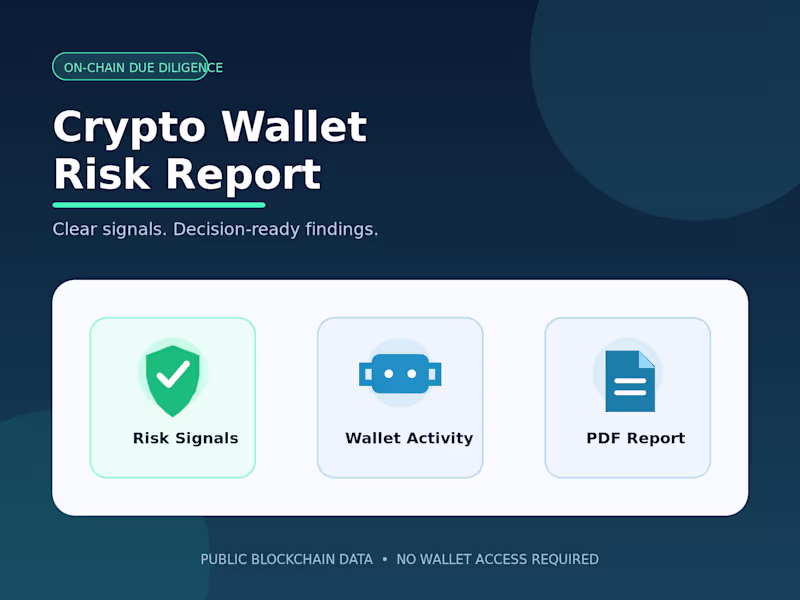 ON-CHAIN DUE DILIGENCE

Crypto Wallet Risk Report

Clear signals. Decision-ready findings.

Risk Signals

Wallet Activity

PDF Report

PUBLIC BLOCKCHAIN DATA • NO WALLET ACCESS REQUIRED